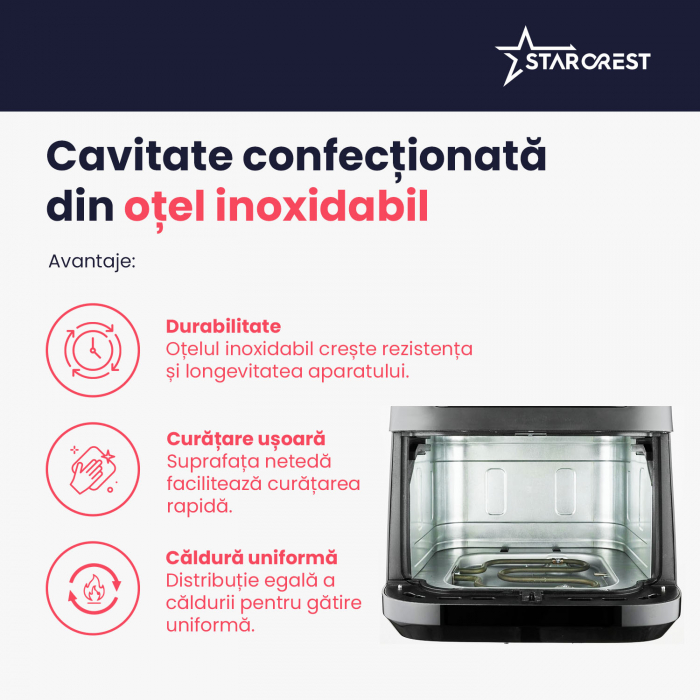 STARCREST

Cavitate confecționată din oțel inoxidabil

Avantaje:

Durabilitate
Oțelul inoxidabil crește rezistența și longevitatea aparatului.

Curățare ușoară
Suprafața netedă facilitează curățarea rapidă.

Căldură uniformă
Distribuție egală a căldurii pentru gătire uniformă.